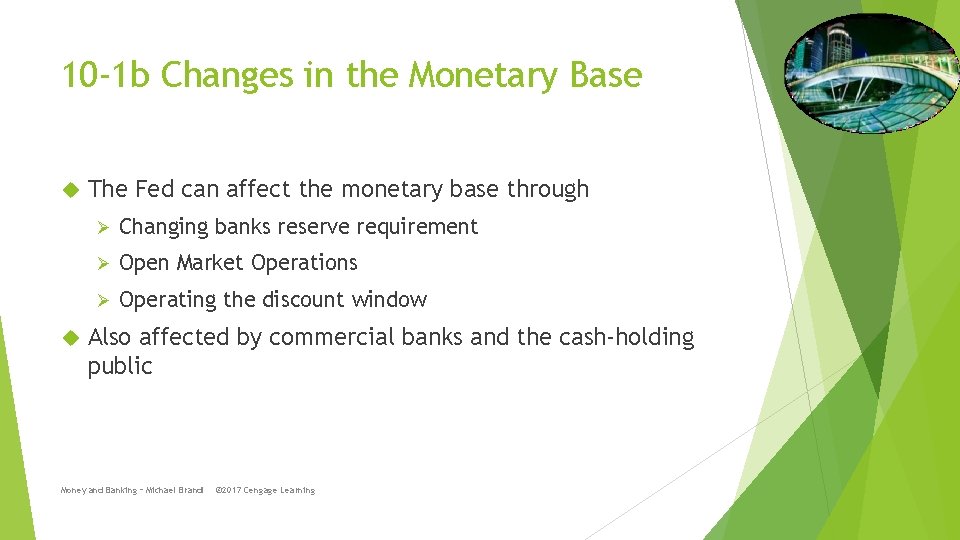 10-1b Changes in the Monetary Base

The Fed can affect the monetary base through

Changing banks reserve requirement

Open Market Operations

Operating the discount window

Also affected by commercial banks and the cash-holding public

Money and Banking – Michael Brandl ©2017 Cengage Learning